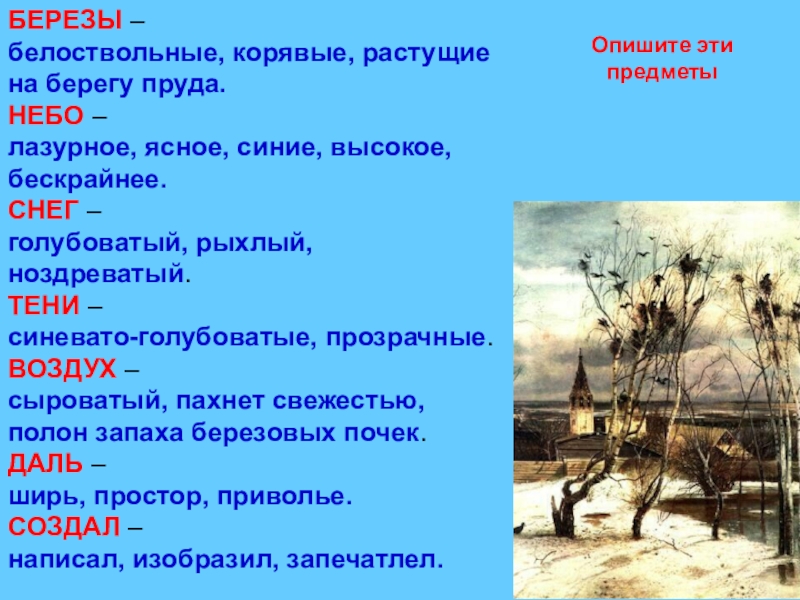 БЕРЕЗЫ –
белоствольные, корявые, растущие на берегу пруда.
НЕБО –
лазурное, ясное, синие, высокое, бескрайнее.
СНЕГ –
голубоватый, рыхлый, ноздреватый.
ТЕНИ –
синевато-голубоватые, прозрачные.
ВОЗДУХ –
сыроватый, пахнет свежестью, полон запаха березовых почек.
ДАЛЬ –
ширь, простор, приволье.
СОЗДАЛ –
написал, изобразил, запечатлел.

Опишите эти предметы